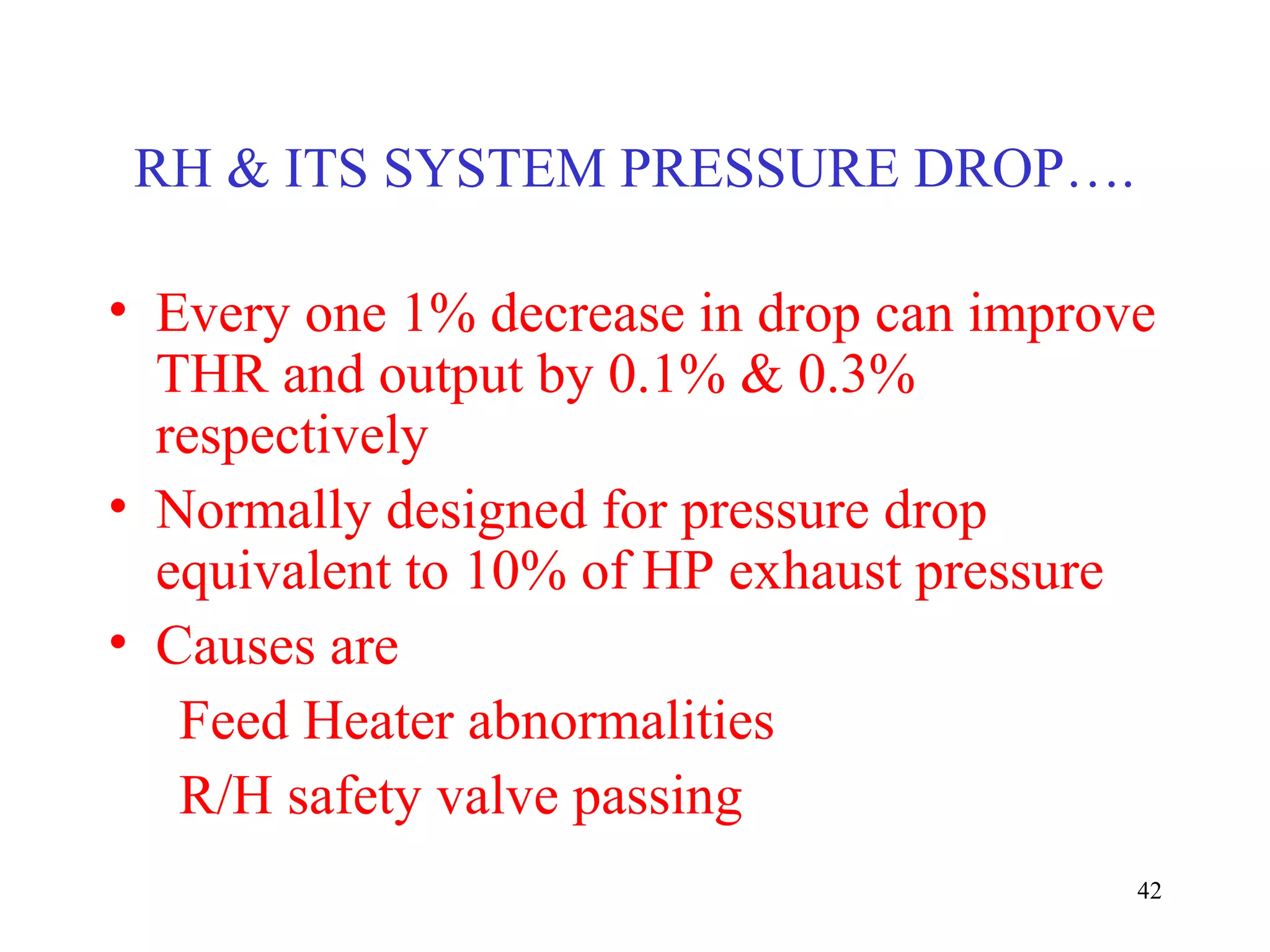 RH & ITS SYSTEM PRESSURE DROP….

• Every one 1% decrease in drop can improve THR and output by 0.1% & 0.3% respectively
• Normally designed for pressure drop equivalent to 10% of HP exhaust pressure
• Causes are

Feed Heater abnormalities

R/H safety valve passing

42